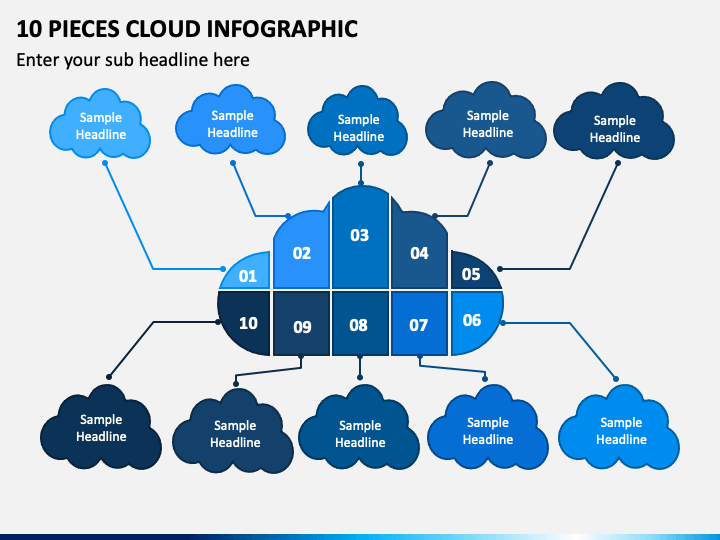 10 PIECES CLOUD INFOGRAPHIC

Enter your sub headline here

Sample Headline

Sample Headline

Sample Headline

Sample Headline

Sample Headline

01

02

03

04

05

10

09

08

07

06

Sample Headline

Sample Headline

Sample Headline

Sample Headline

Sample Headline